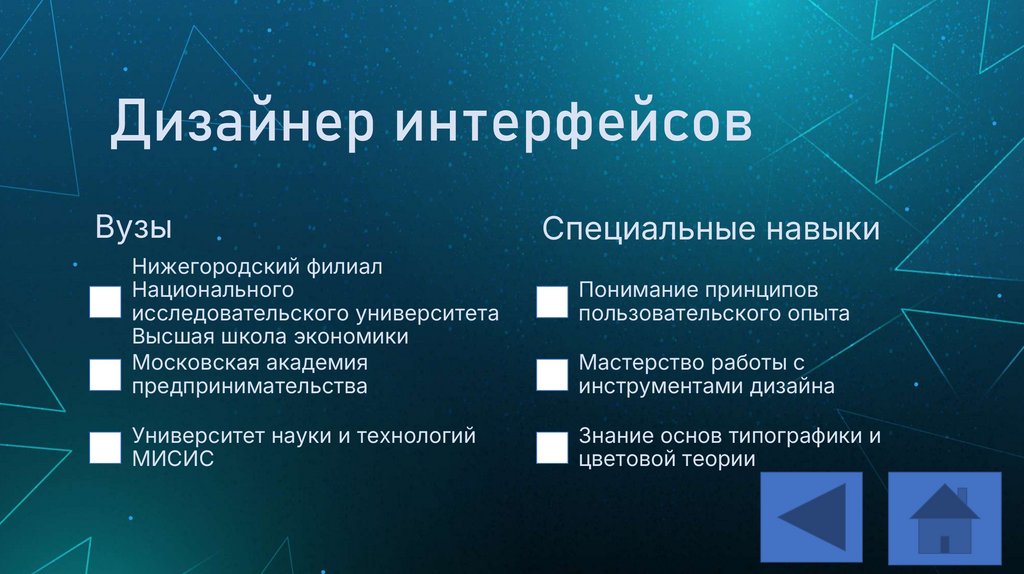 Дизайнер интерфейсов

Вузы

Нижегородский филиал Национального исследовательского университета Высшая школа экономики

Московская академия предпринимательства

Университет науки и технологий МИСИС

Специальные навыки

Понимание принципов пользовательского опыта

Мастерство работы с инструментами дизайна

Знание основ типографики и цветовой теории